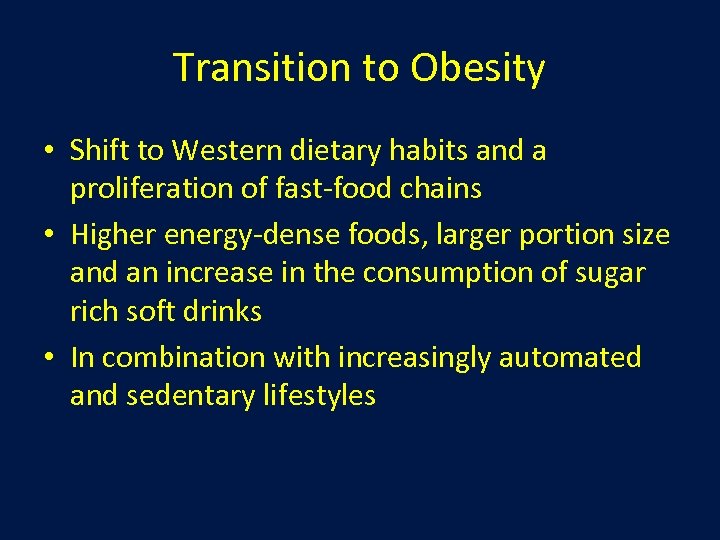 Transition to Obesity

• Shift to Western dietary habits and a proliferation of fast-food chains
• Higher energy-dense foods, larger portion size and an increase in the consumption of sugar rich soft drinks
• In combination with increasingly automated and sedentary lifestyles